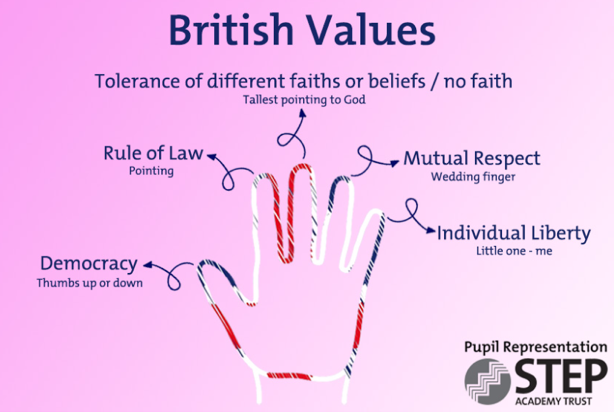 British Values

Tolerance of different faiths or beliefs / no faith
Tallest pointing to God

Rule of Law
Pointing

Mutual Respect
Wedding finger

Individual Liberty
Little one - me

Democracy
Thumbs up or down

Pupil Representation
STEP
ACADEMY TRUST